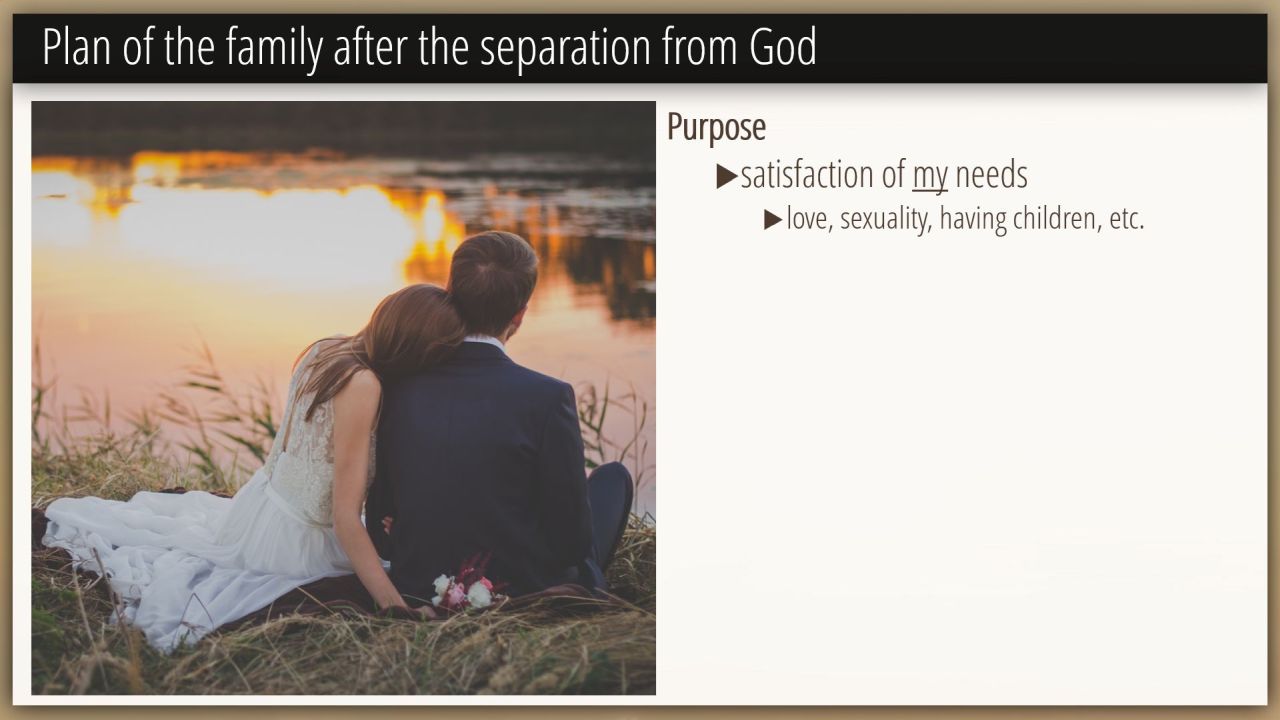 Plan of the family after the separation from God

Purpose

▶satisfaction of my needs

▶love, sexuality, having children, etc.